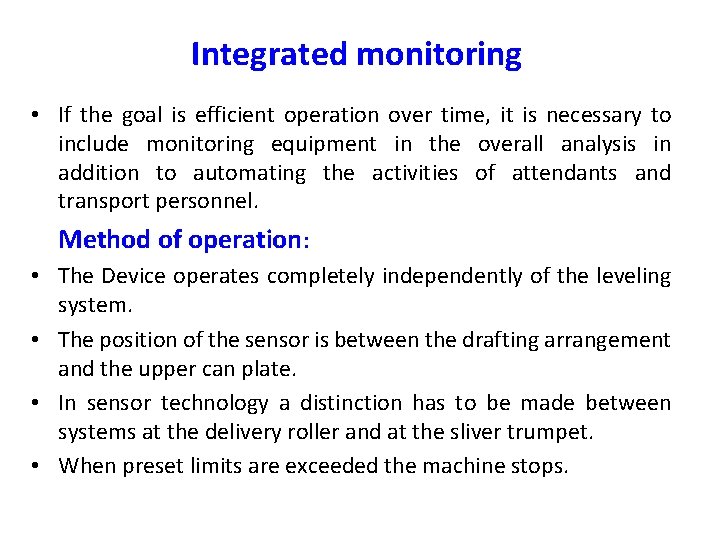 Integrated monitoring

• If the goal is efficient operation over time, it is necessary to include monitoring equipment in the overall analysis in addition to automating the activities of attendants and transport personnel.

Method of operation:

• The Device operates completely independently of the leveling system.

• The position of the sensor is between the drafting arrangement and the upper can plate.

• In sensor technology a distinction has to be made between systems at the delivery roller and at the sliver trumpet.

• When preset limits are exceeded the machine stops.